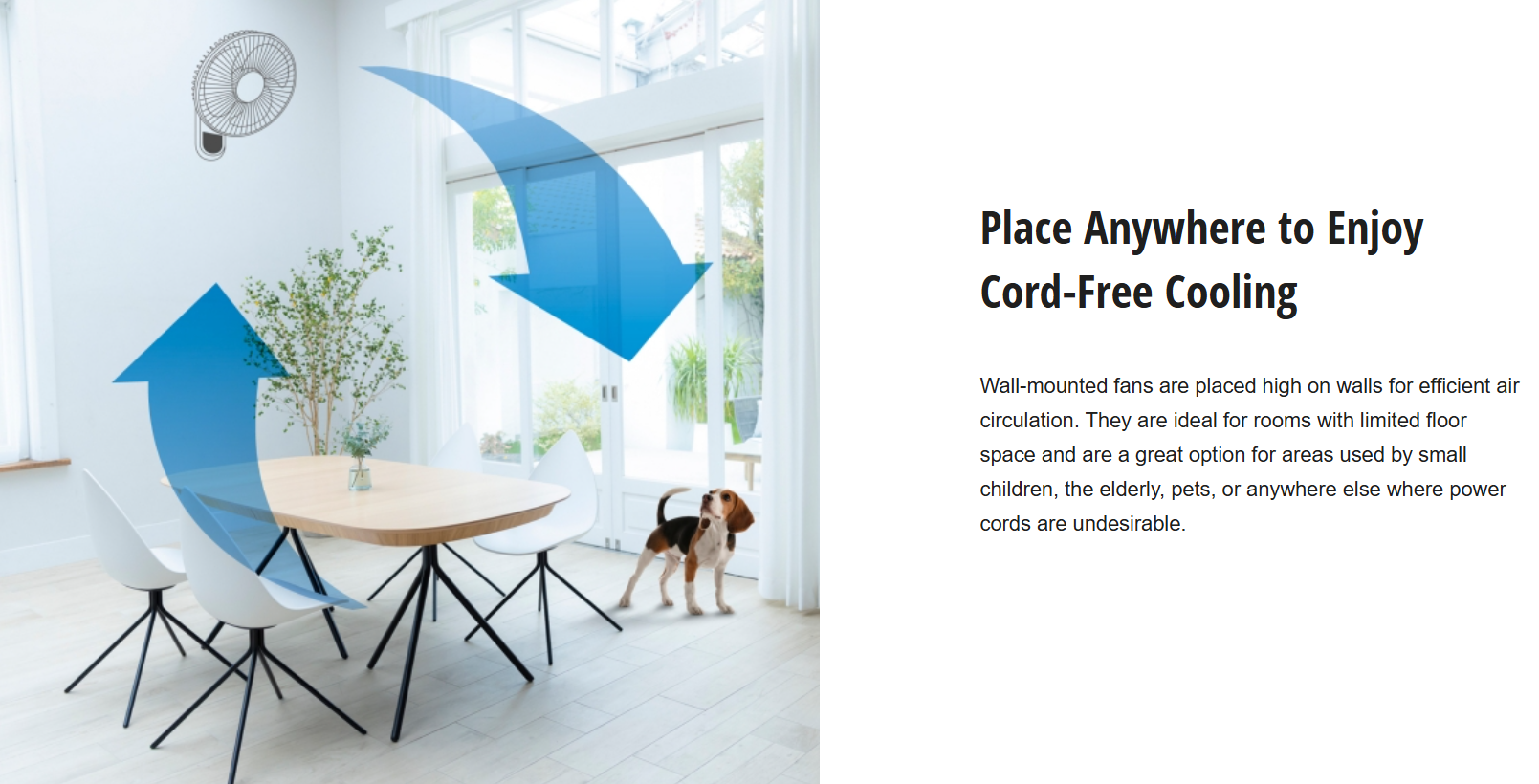 Place Anywhere to Enjoy Cord-Free Cooling

Wall-mounted fans are placed high on walls for efficient air circulation. They are ideal for rooms with limited floor space and are a great option for areas used by small children, the elderly, pets, or anywhere else where power cords are undesirable.